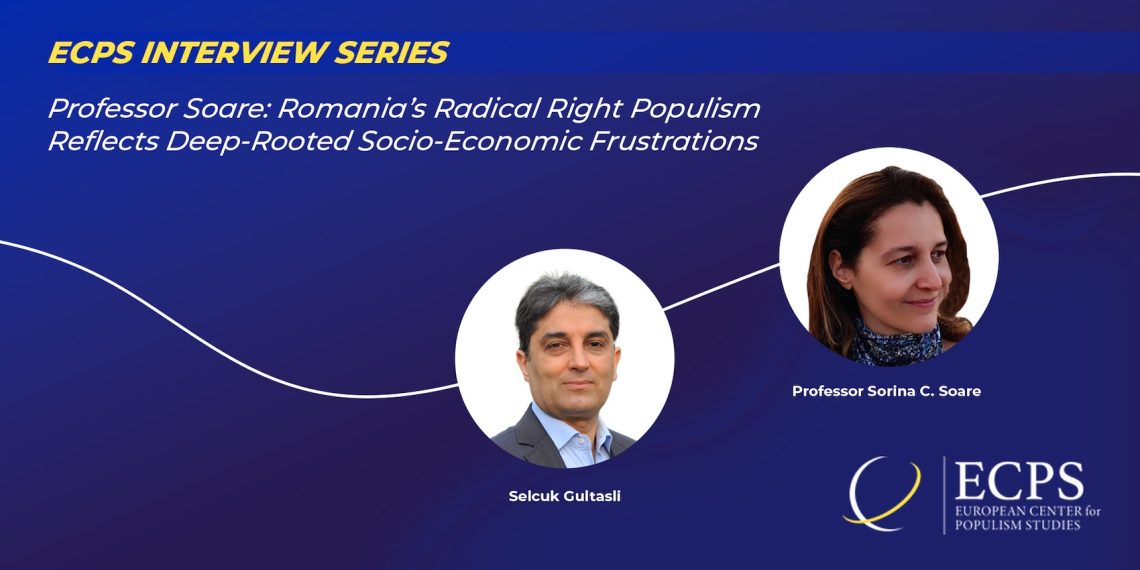 ECPS INTERVIEW SERIES

Professor Soare: Romania's Radical Right Populism Reflects Deep-Rooted Socio-Economic Frustrations

Professor Sorina C. Soare

Selcuk Gultasli

ECPS
EUROPEAN CENTER for POPULISM STUDIES